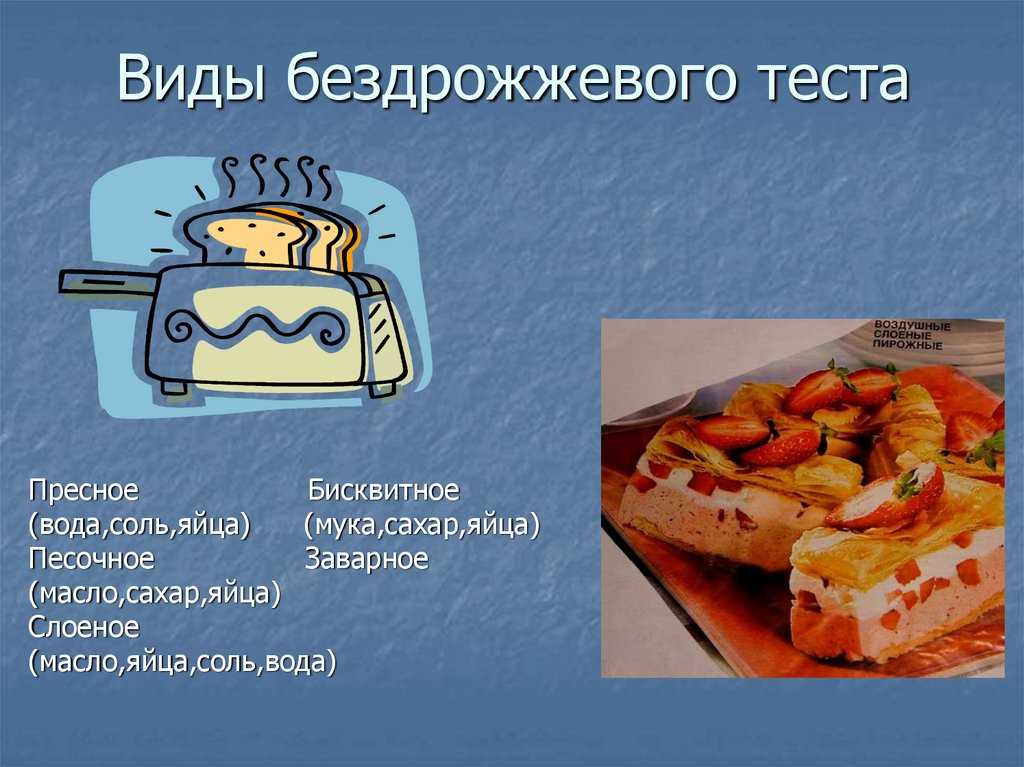 Виды бездрожжевого теста

Пресное
(вода,соль,яйца)
Песочное
(масло,сахар,яйца)
Слоеное
(масло,яйца,соль,вода)

Бисквитное
(мука,сахар,яйца)
Заварное

ВОЗДУШНЫЕ СЛОЕНЫЕ ПИРОЖНЫЕ